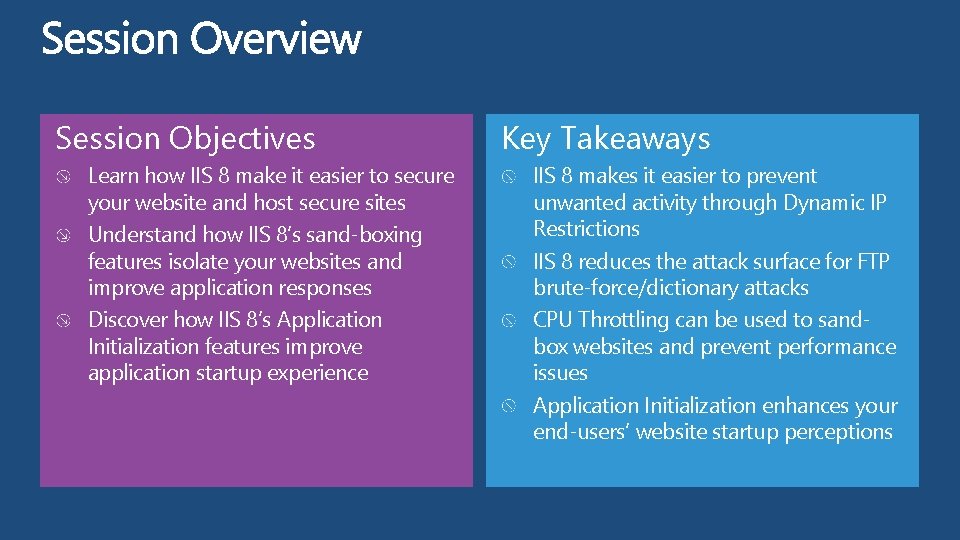 Session Overview

Session Objectives

Learn how IIS 8 make it easier to secure your website and host secure sites

Understand how IIS 8's sand-boxing features isolate your websites and improve application responses

Discover how IIS 8's Application Initialization features improve application startup experience

Key Takeaways

IIS 8 makes it easier to prevent unwanted activity through Dynamic IP Restrictions

IIS 8 reduces the attack surface for FTP brute-force/dictionary attacks

CPU Throttling can be used to sand-box websites and prevent performance issues

Application Initialization enhances your end-users' website startup perceptions